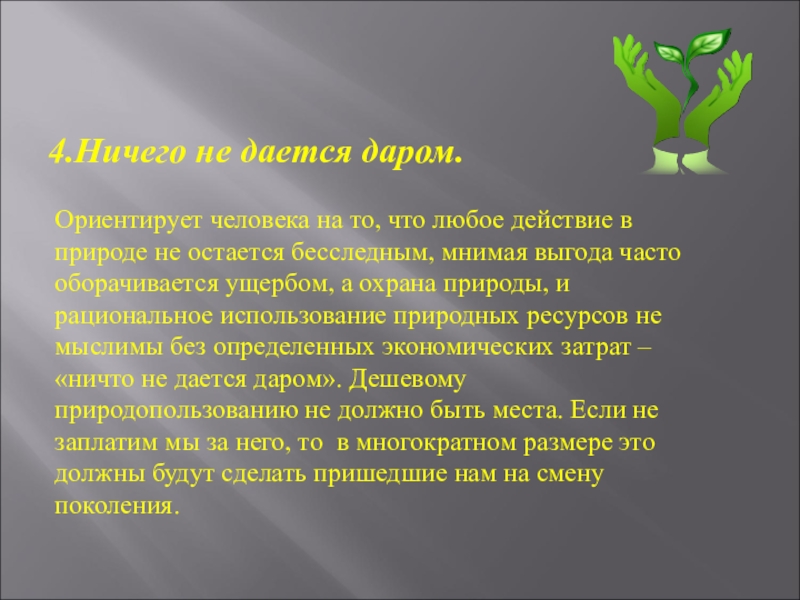 4.Ничего не дается даром.

Ориентирует человека на то, что любое действие в природе не остается бесследным, мнимая выгода часто оборачивается ущербом, а охрана природы, и рациональное использование природных ресурсов не мыслимы без определенных экономических затрат – «ничто не дается даром». Дешевому природопользованию не должно быть места. Если не заплатим мы за него, то в многократном размере это должны будут сделать пришедшие нам на смену поколения.